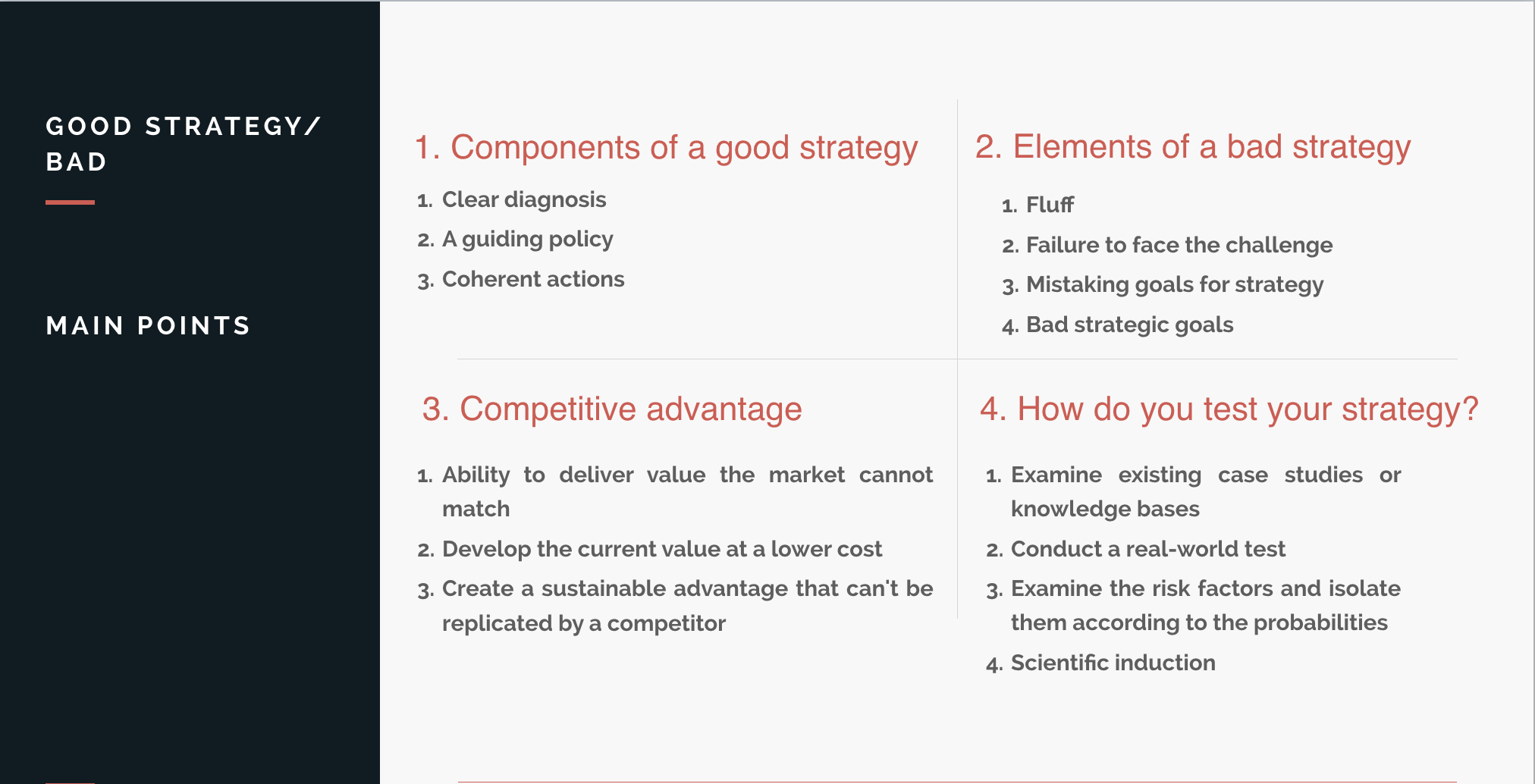 GOOD STRATEGY/ BAD

MAIN POINTS

1. Components of a good strategy

1. Clear diagnosis
2. A guiding policy
3. Coherent actions

2. Elements of a bad strategy

1. Fluff
2. Failure to face the challenge
3. Mistaking goals for strategy
4. Bad strategic goals

3. Competitive advantage

1. Ability to deliver value the market cannot match
2. Develop the current value at a lower cost
3. Create a sustainable advantage that can't be replicated by a competitor

4. How do you test your strategy?

1. Examine existing case studies or knowledge bases
2. Conduct a real-world test
3. Examine the risk factors and isolate them according to the probabilities
4. Scientific induction